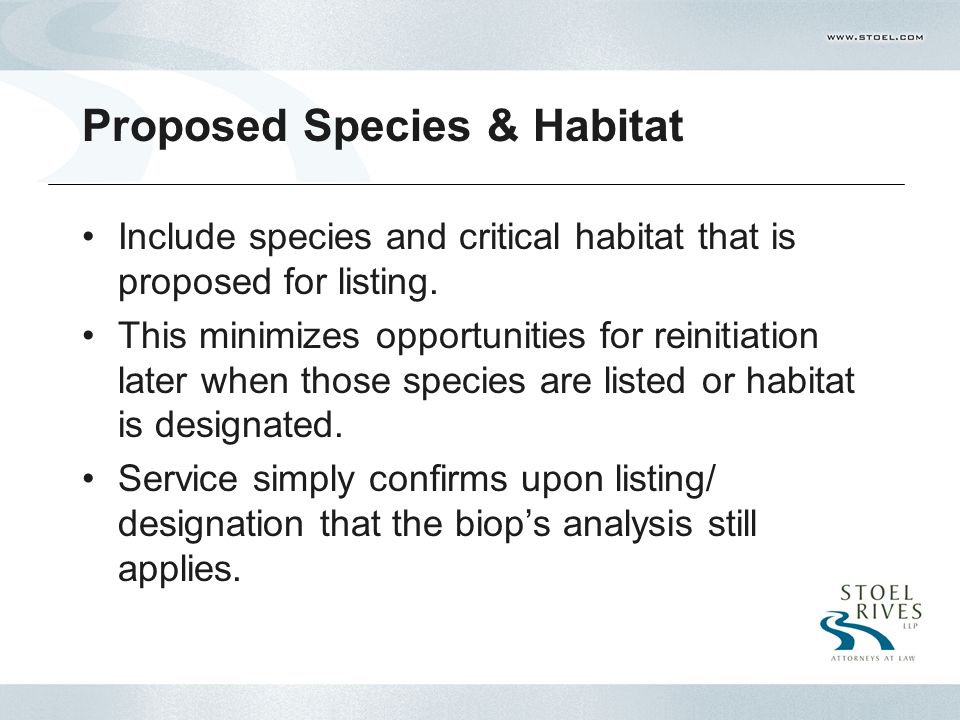 WWW.STOEL.COM

Proposed Species & Habitat

• Include species and critical habitat that is proposed for listing.

• This minimizes opportunities for reinitiation later when those species are listed or habitat is designated.

• Service simply confirms upon listing/ designation that the biop's analysis still applies.

STOEL RIVES LLP

ATTORNEYS AT LAW